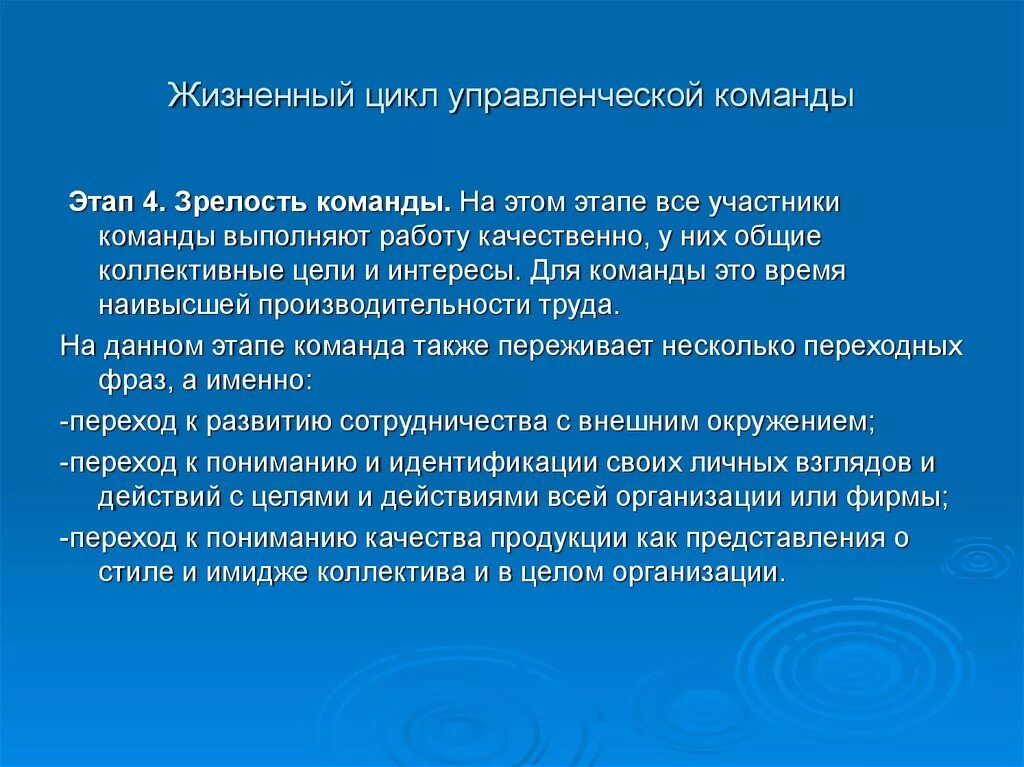 Жизненный цикл управленческой команды

Этап 4. Зрелость команды. На этом этапе все участники команды выполняют работу качественно, у них общие коллективные цели и интересы. Для команды это время наивысшей производительности труда.

На данном этапе команда также переживает несколько переходных фраз, а именно:

-переход к развитию сотрудничества с внешним окружением;

-переход к пониманию и идентификации своих личных взглядов и действий с целями и действиями всей организации или фирмы;

-переход к пониманию качества продукции как представления о стиле и имидже коллектива и в целом организации.